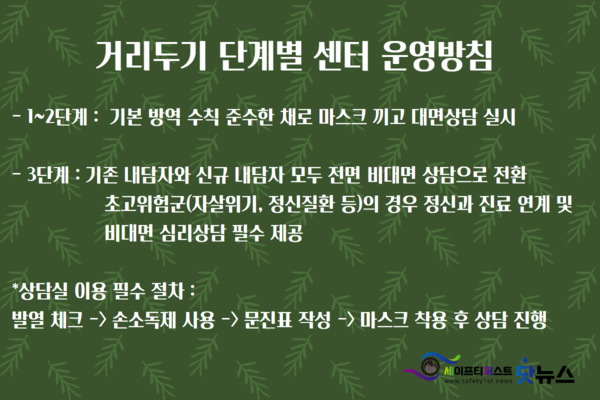 거리두기 단계별 센터 운영방침

- 1~2단계 : 기본 방역 수칙 준수한 채로 마스크 끼고 대면상담 실시

- 3단계 : 기존 내담자와 신규 내담자 모두 전면 비대면 상담으로 전환
초고위험군(자살위기, 정신질환 등)의 경우 정신과 진료 연계 및 비대면 심리상담 필수 제공

*상담실 이용 필수 절차 :
발열 체크 -> 손소독제 사용 -> 문진표 작성 -> 마스크 착용 후 상담 진행

세이프티퍼스트 닷뉴스
www.safety1st.news